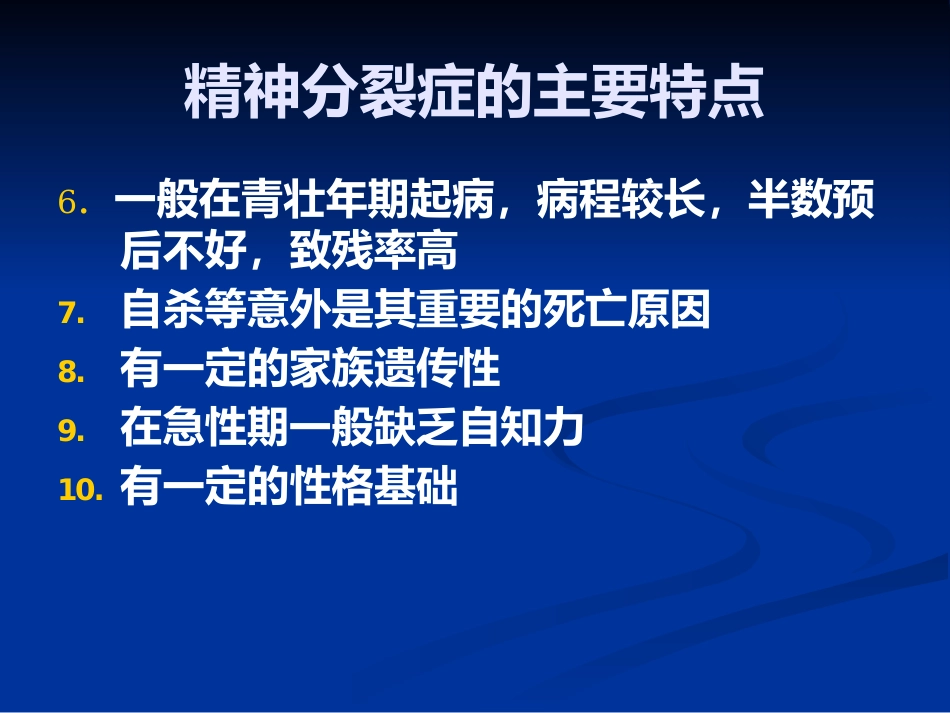 精神分裂症的主要特点

6. 一般在青壮年期起病，病程较长，半数预后不好，致残率高

7. 自杀等意外是其重要的死亡原因

8. 有一定的家族遗传性

9. 在急性期一般缺乏自知力

10. 有一定的性格基础